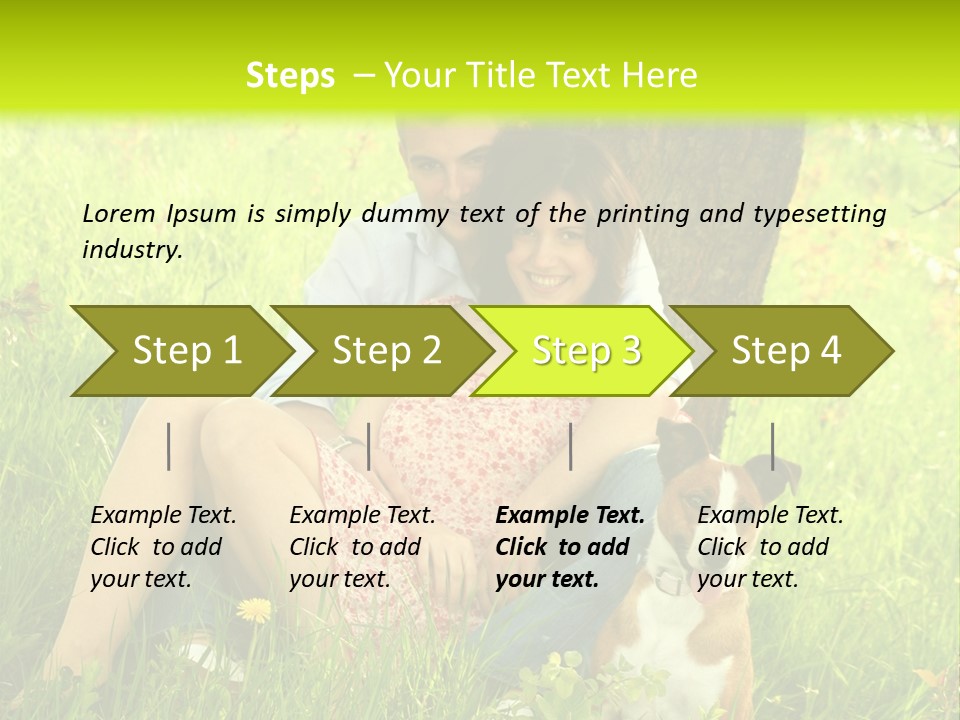 Steps – Your Title Text Here

Lorem Ipsum is simply dummy text of the printing and typesetting industry.

Step 1

Step 2

Step 3

Step 4

Example Text. Click to add your text.

Example Text. Click to add your text.

Example Text. Click to add your text.

Example Text. Click to add your text.